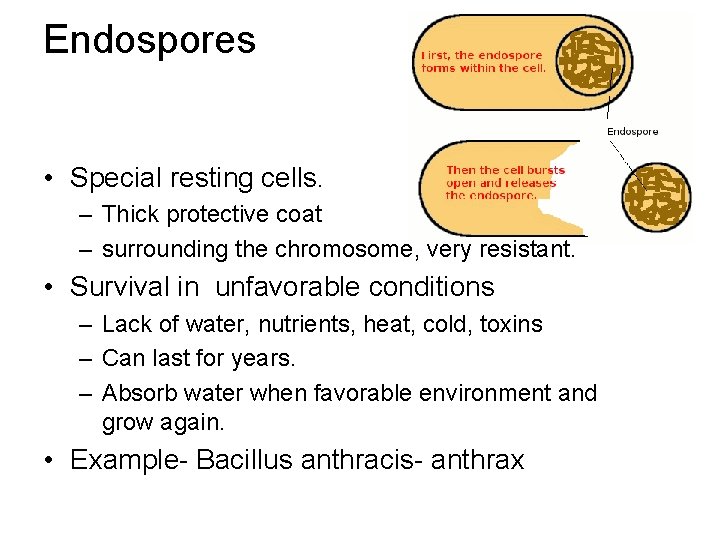 Endospores

First, the endospore forms within the cell.

Endospore

Then the cell bursts open and releases the endospore.

• Special resting cells.
– Thick protective coat
– surrounding the chromosome, very resistant.
• Survival in unfavorable conditions
– Lack of water, nutrients, heat, cold, toxins
– Can last for years.
– Absorb water when favorable environment and grow again.
• Example- Bacillus anthracis- anthrax